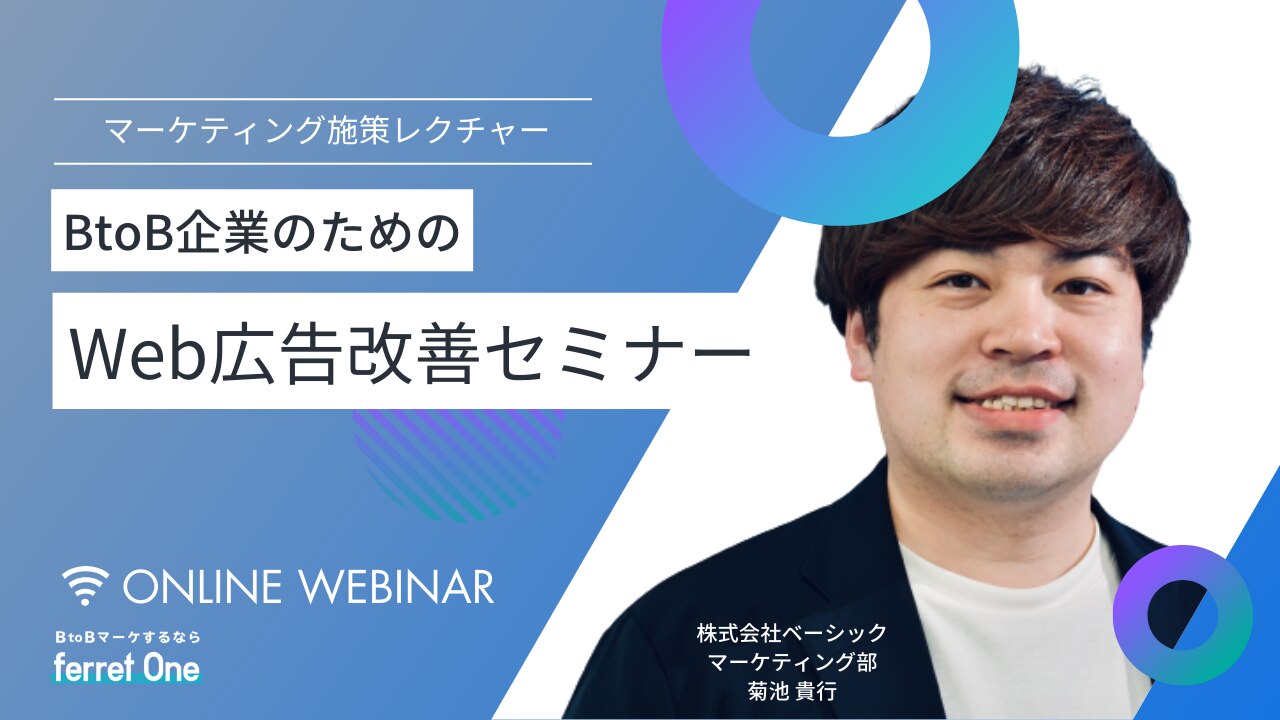 マーケティング施策レクチャー

BtoB企業のための

Web広告改善セミナー

ONLINE WEBINAR

BtoBマーケするなら
ferret One

株式会社ベーシック
マーケティング部
菊池 貴行